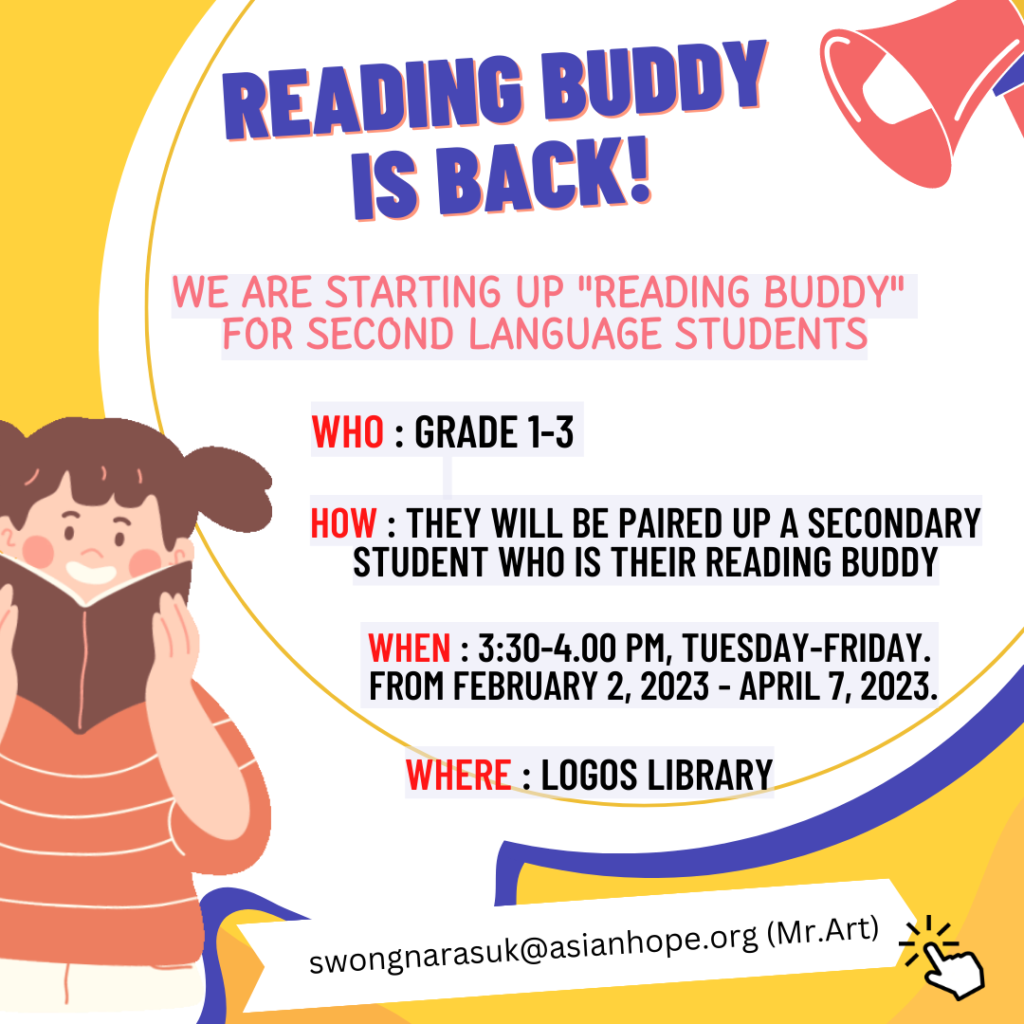 READING BUDDY IS BACK!

WE ARE STARTING UP "READING BUDDY" FOR SECOND LANGUAGE STUDENTS

WHO : GRADE 1-3

HOW : THEY WILL BE PAIRED UP A SECONDARY STUDENT WHO IS THEIR READING BUDDY

WHEN : 3:30-4.00 PM, TUESDAY-FRIDAY. FROM FEBRUARY 2, 2023 - APRIL 7, 2023.

WHERE : LOGOS LIBRARY

swongnarasuk@asianhope.org (Mr.Art)